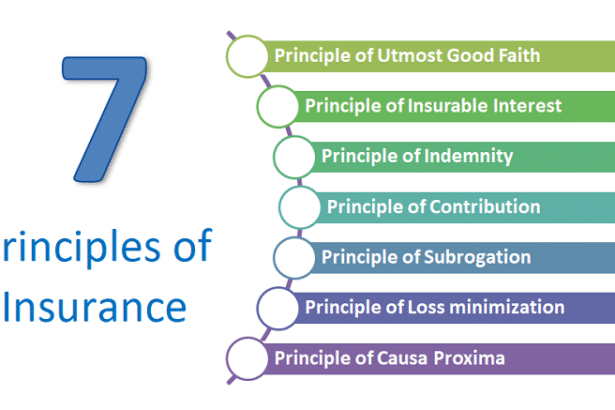 7

rinciples of Insurance

Principle of Utmost Good Faith

Principle of Insurable Interest

Principle of Indemnity

Principle of Contribution

Principle of Subrogation

Principle of Loss minimization

Principle of Causa Proxima